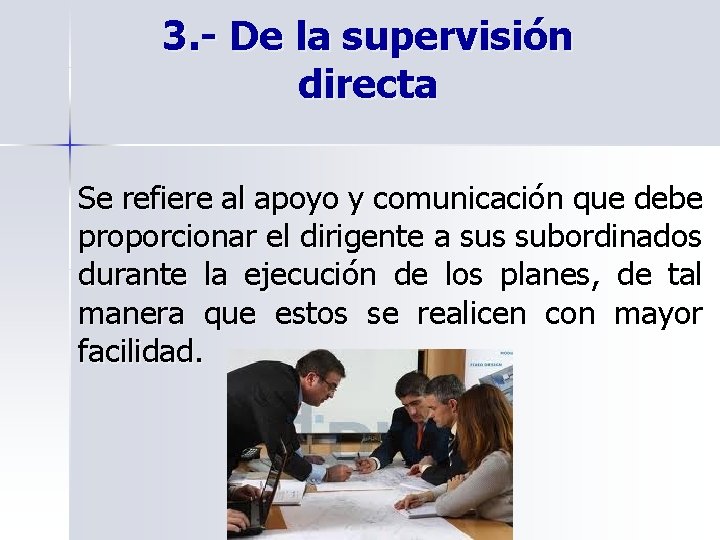 3.- De la supervisión directa

Se refiere al apoyo y comunicación que debe proporcionar el dirigente a sus subordinados durante la ejecución de los planes, de tal manera que estos se realicen con mayor facilidad.